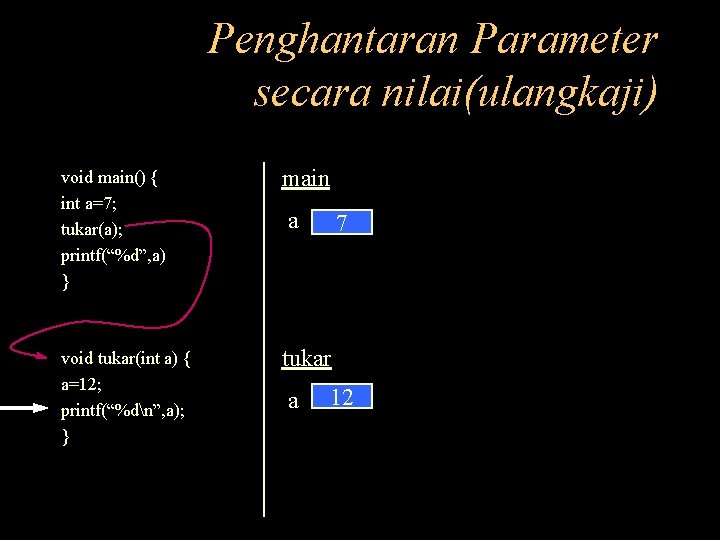 Penghantaran Parameter secara nilai(ulangkaji)

void main() {
int a=7;
tukar(a);
printf(“%d”,a)
}

void tukar(int a) {
a=12;
printf(“%d\n”,a);
}

main

a 7

tukar

a 12